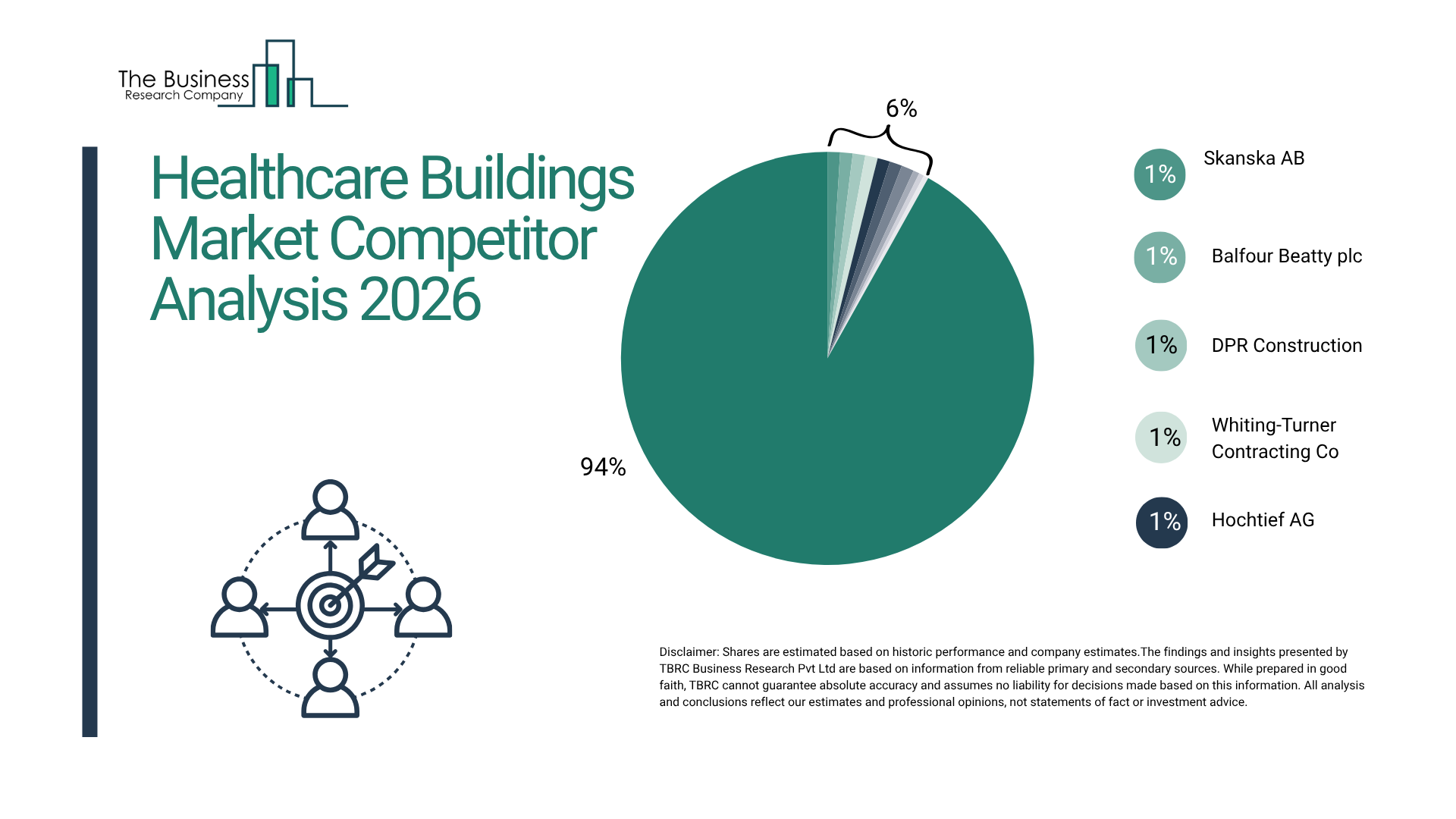 The Business
Research Company

Healthcare Buildings Market Competitor Analysis 2026

6%

94%

1% Skanska AB

1% Balfour Beatty plc

1% DPR Construction

1% Whiting-Turner Contracting Co

1% Hochtief AG

Disclaimer: Shares are estimated based on historic performance and company estimates.The findings and insights presented by TBRC Business Research Pvt Ltd are based on information from reliable primary and secondary sources. While prepared in good faith, TBRC cannot guarantee absolute accuracy and assumes no liability for decisions made based on this information. All analysis and conclusions reflect our estimates and professional opinions, not statements of fact or investment advice.